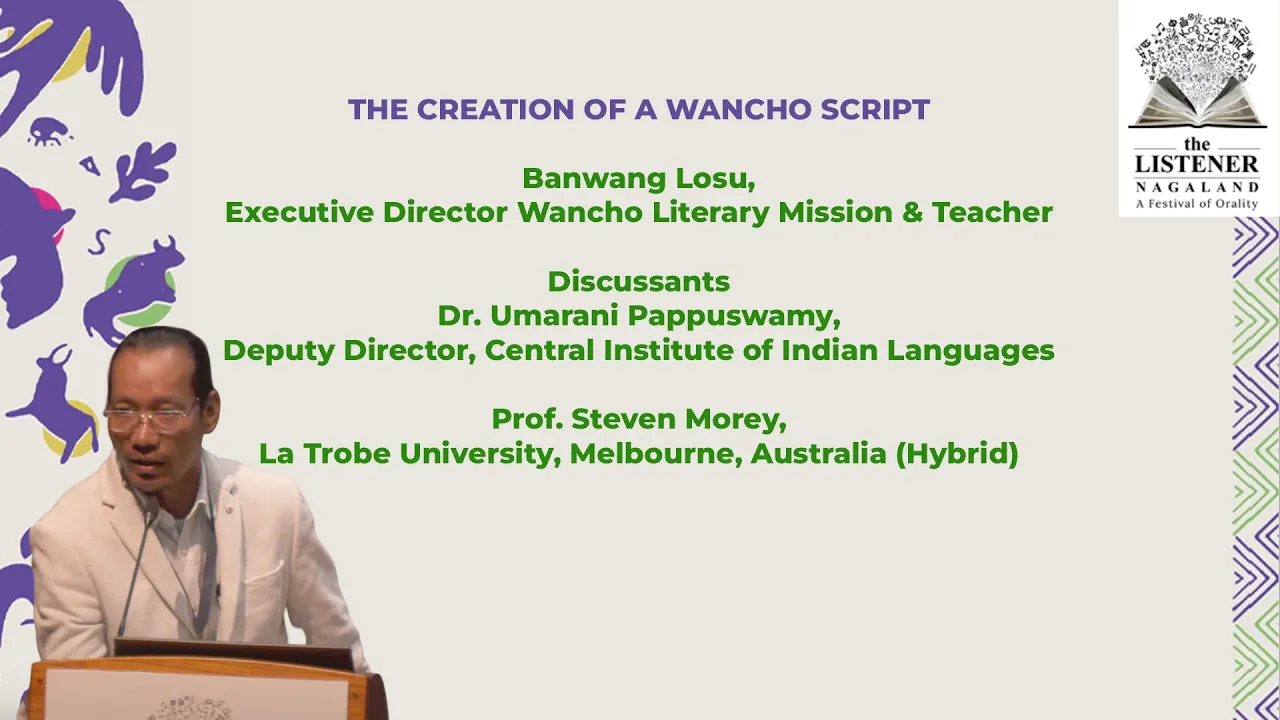 THE CREATION OF A WANCHO SCRIPT

Banwang Losu,
Executive Director Wancho Literary Mission & Teacher

Discussants
Dr. Umarani Pappuswamy,
Deputy Director, Central Institute of Indian Languages

Prof. Steven Morey,
La Trobe University, Melbourne, Australia (Hybrid)

the
LISTENER
NAGALAND
A Festival of Orality